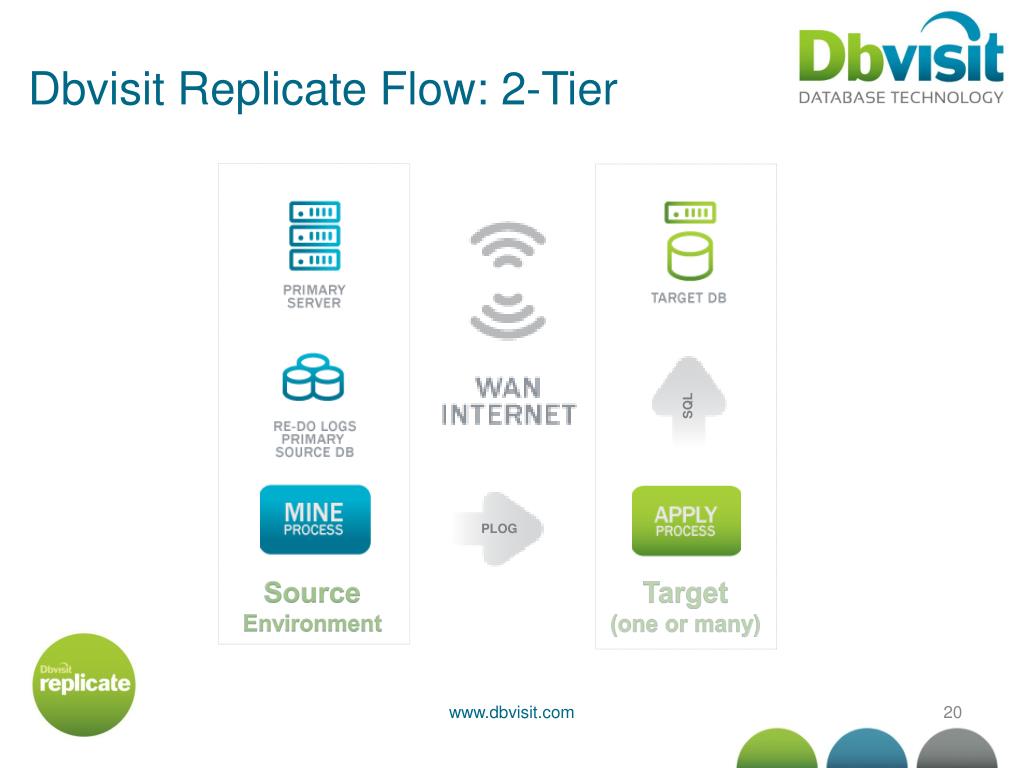 Dbvisit Replicate Flow: 2-Tier

Dbvisit
DATABASE TECHNOLOGY

PRIMARY SERVER

RE-DO LOGS PRIMARY SOURCE DB

MINE PROCESS

Source Environment

WAN INTERNET

PLOG

TARGET DB

SQL

APPLY PROCESS

Target (one or many)

Dbvisit replicate

www.dbvisit.com

20